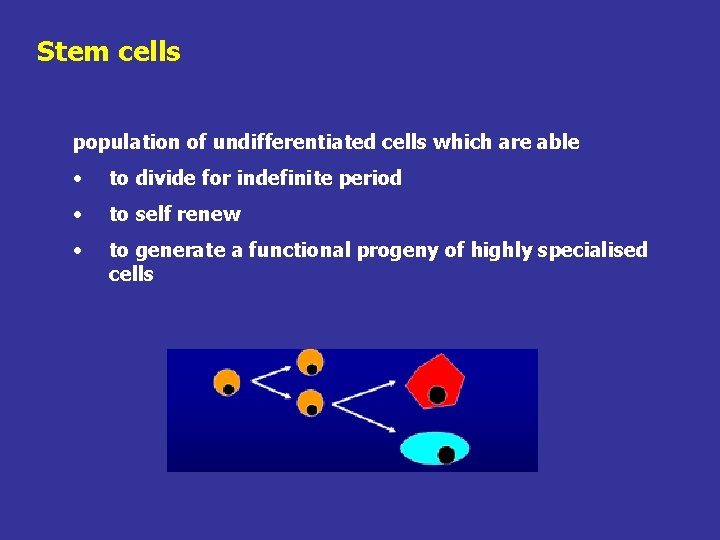 Stem cells

population of undifferentiated cells which are able

• to divide for indefinite period

• to self renew

• to generate a functional progeny of highly specialised cells